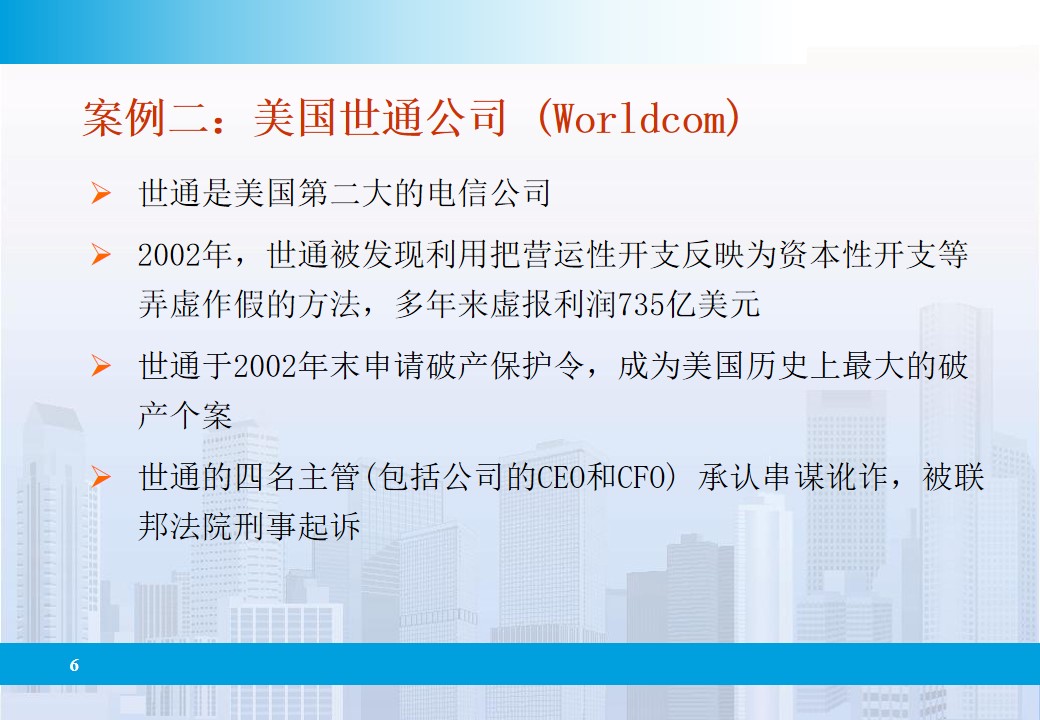 案例二：美国世通公司 (Worldcom)

➢ 世通是美国第二大的电信公司

➢ 2002年，世通被发现利用把营运性开支反映为资本性开支等弄虚作假的方法，多年来虚报利润735亿美元

➢ 世通于2002年末申请破产保护令，成为美国历史上最大的破产个案

➢ 世通的四名主管(包括公司的CEO和CFO) 承认串谋讹诈，被联邦法院刑事起诉

6